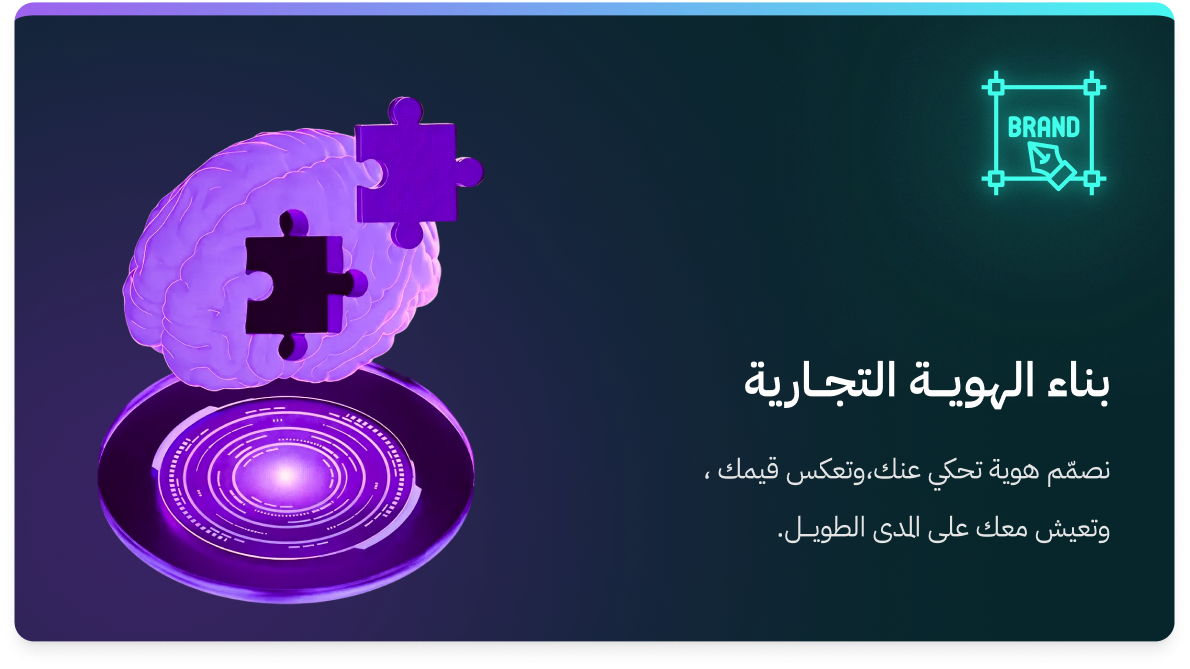 BRAND

بناء الهويـة التجـارية

نصمّم هوية تحكي عنك،وتعكس قيمك ،
وتعيش معك على المدى الطويـل.